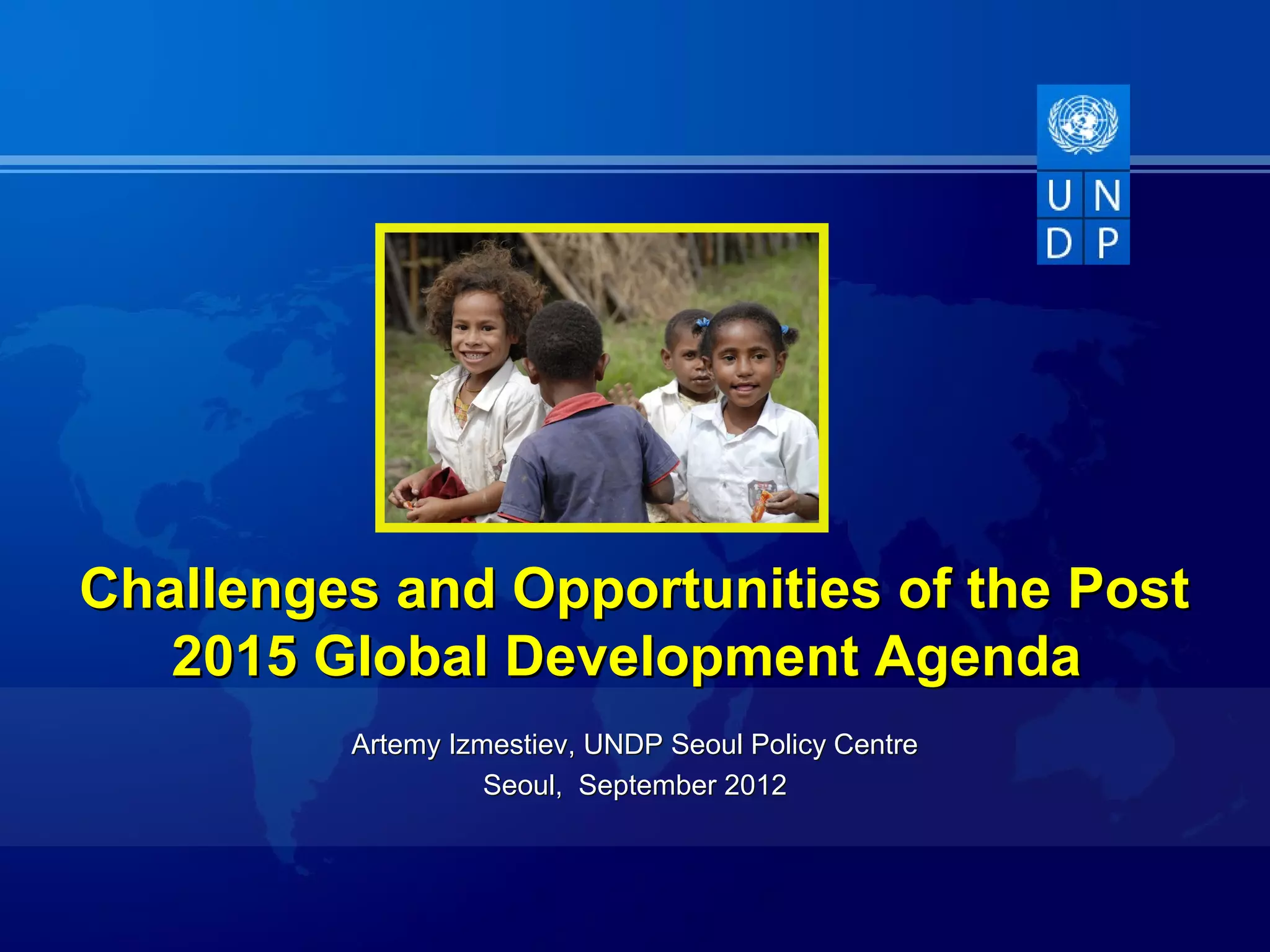 U N
D P

Challenges and Opportunities of the Post 2015 Global Development Agenda

Artemy Izmestiev, UNDP Seoul Policy Centre
Seoul, September 2012